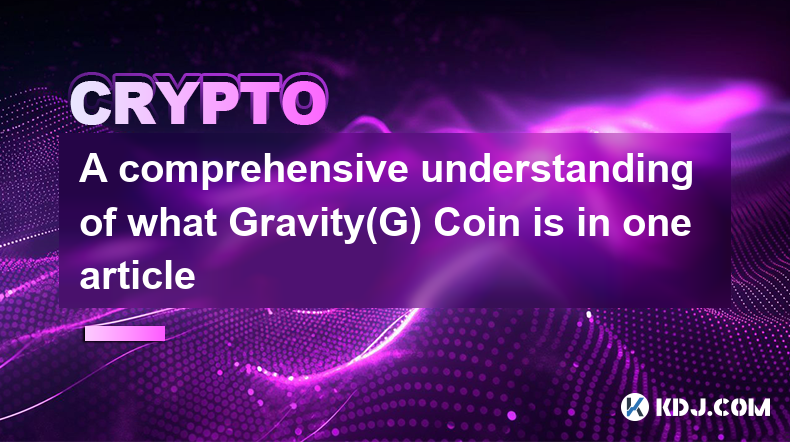 CRYPTO

A comprehensive understanding of what Gravity(G) Coin is in one article

KDJ.COM